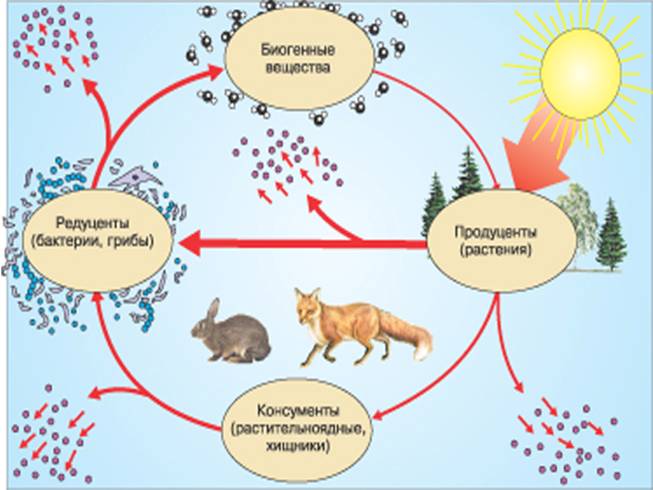 Биогенные вещества

Редуценты (бактерии, грибы)

Продуценты (растения)

Консументы (растительноядные, хищники)